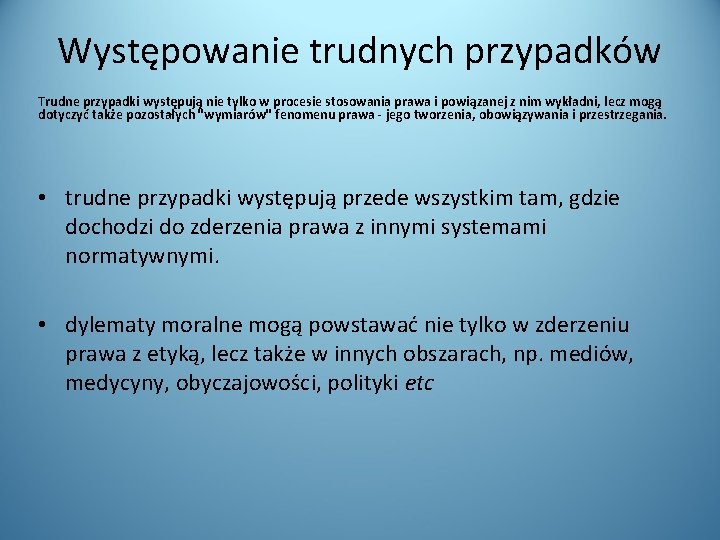 Występowanie trudnych przypadków

Trudne przypadki występują nie tylko w procesie stosowania prawa i powiązanej z nim wykładni, lecz mogą dotyczyć także pozostałych "wymiarów" fenomenu prawa - jego tworzenia, obowiązywania i przestrzegania.

• trudne przypadki występują przede wszystkim tam, gdzie dochodzi do zderzenia prawa z innymi systemami normatywnymi.

• dylematy moralne mogą powstawać nie tylko w zderzeniu prawa z etyką, lecz także w innych obszarach, np. mediów, medycyny, obyczajowości, polityki etc